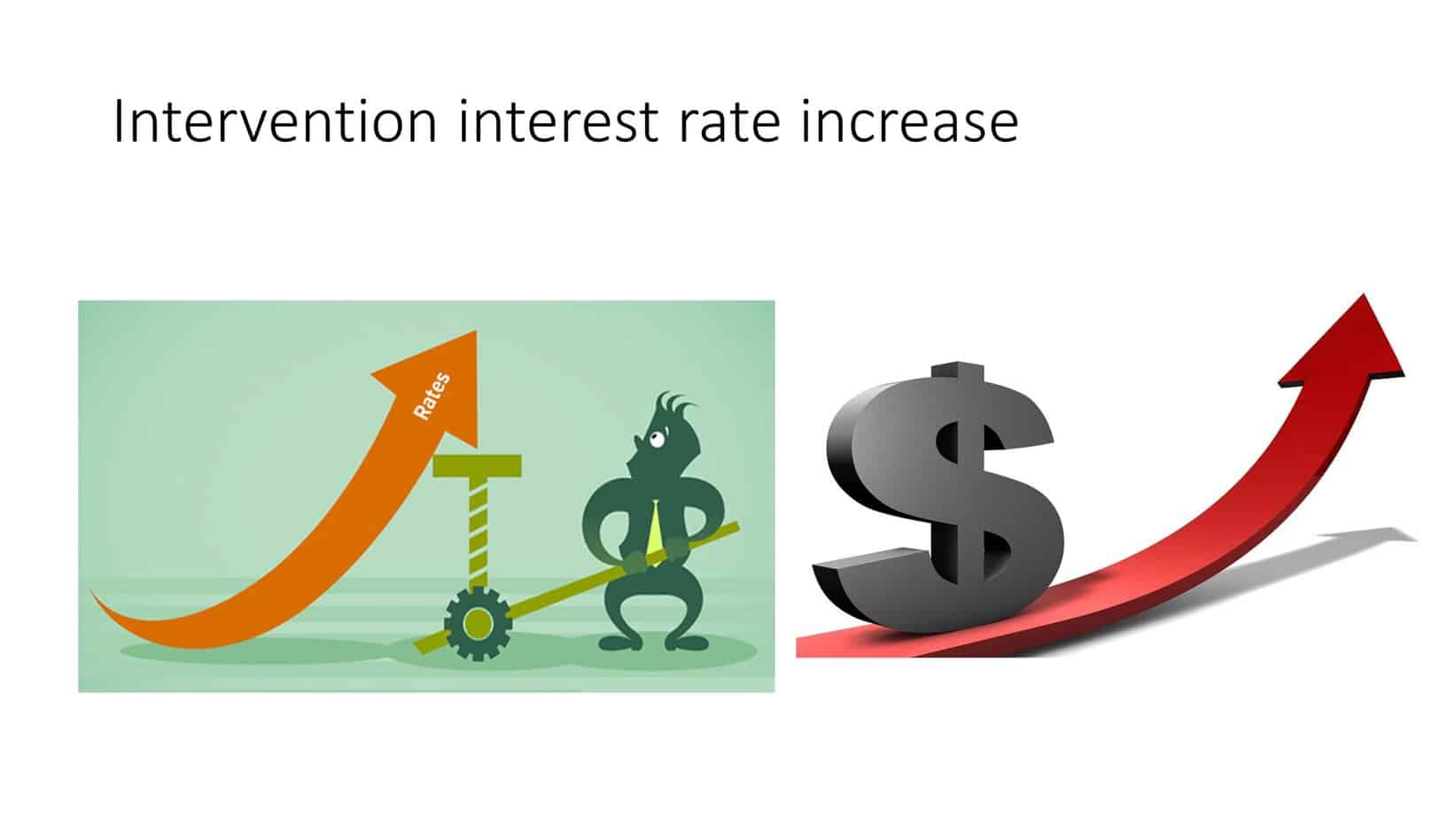 Intervention interest rate increase

Rates

$